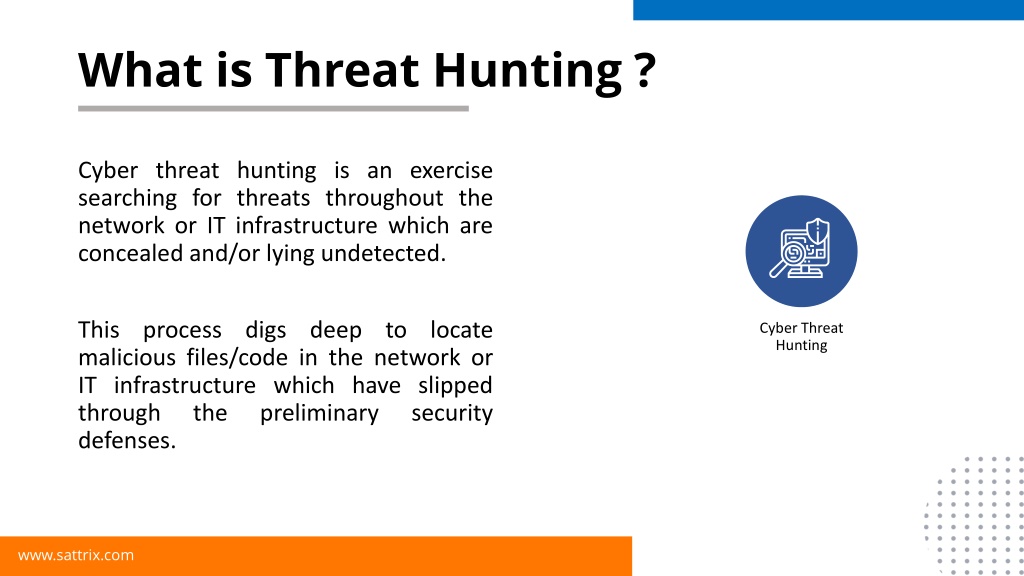 What is Threat Hunting ?

Cyber threat hunting is an exercise searching for threats throughout the network or IT infrastructure which are concealed and/or lying undetected.

This process digs deep to locate malicious files/code in the network or IT infrastructure which have slipped through the preliminary security defenses.

Cyber Threat Hunting

www.sattrix.com